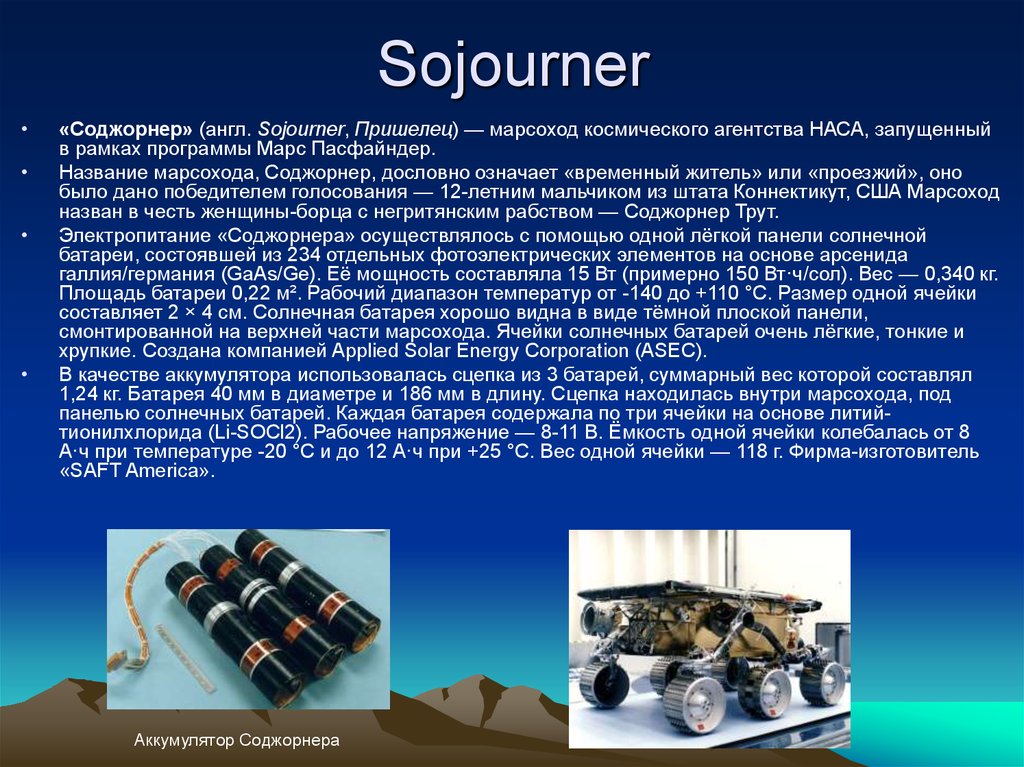 Sojourner

• «Соджорнер» (англ. Sojourner, Пришелец) — марсоход космического агентства НАСА, запущенный в рамках программы Марс Пасфайндер.
• Название марсохода, Соджорнер, дословно означает «временный житель» или «проезжий», оно было дано победителем голосования — 12-летним мальчиком из штата Коннектикут, США Марсоход назван в честь женщины-борца с негритянским рабством — Соджорнер Трут.
• Электропитание «Соджорнера» осуществлялось с помощью одной лёгкой панели солнечной батареи, состоявшей из 234 отдельных фотоэлектрических элементов на основе арсенида галлия/германия (GaAs/Ge). Её мощность составляла 15 Вт (примерно 150 Вт·ч/сол). Вес — 0,340 кг. Площадь батареи 0,22 м². Рабочий диапазон температур от -140 до +110 °C. Размер одной ячейки составляет 2 × 4 см. Солнечная батарея хорошо видна в виде тёмной плоской панели, смонтированной на верхней части марсохода. Ячейки солнечных батарей очень лёгкие, тонкие и хрупкие. Создана компанией Applied Solar Energy Corporation (ASEC).
• В качестве аккумулятора использовалась сцепка из 3 батарей, суммарный вес которой составлял 1,24 кг. Батарея 40 мм в диаметре и 186 мм в длину. Сцепка находилась внутри марсохода, под панелью солнечных батарей. Каждая батарея содержала по три ячейки на основе литий-тионилхлорида (Li-SOCl2). Рабочее напряжение — 8-11 В. Ёмкость одной ячейки колебалась от 8 А·ч при температуре -20 °C и до 12 А·ч при +25 °C. Вес одной ячейки — 118 г. Фирма-изготовитель «SAFT America».

Аккумулятор Соджорнера